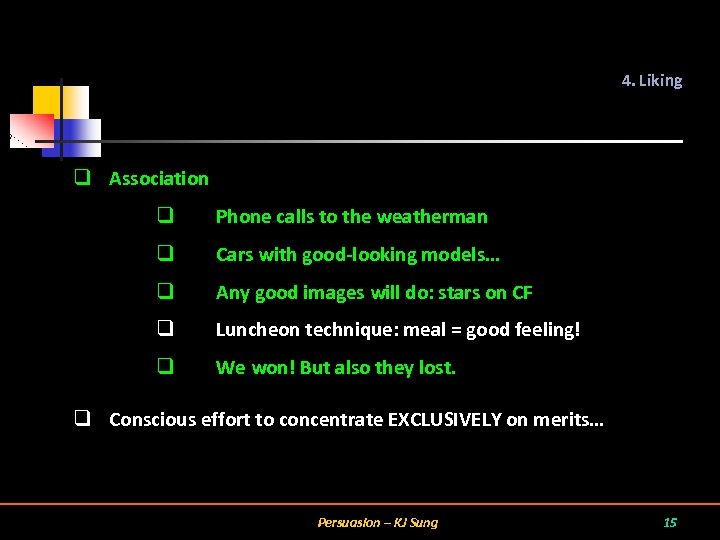 4. Liking

❑ Association

❑ Phone calls to the weatherman

❑ Cars with good-looking models…

❑ Any good images will do: stars on CF

❑ Luncheon technique: meal = good feeling!

❑ We won! But also they lost.

❑ Conscious effort to concentrate EXCLUSIVELY on merits…

Persuasion – KJ Sung

15